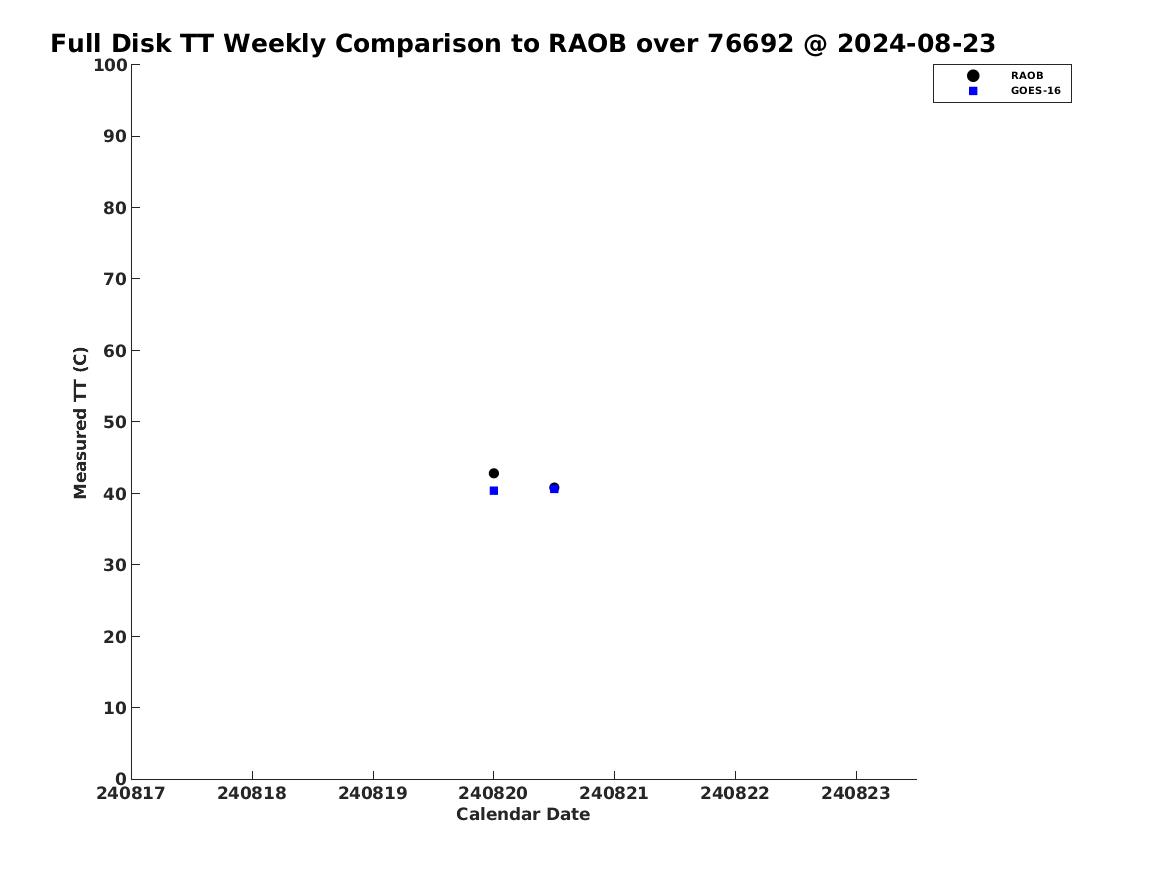 Full Disk TT Weekly Comparison to RAOB over 76692 @ 2024-08-23

RAOB
GOES-16

Measured TT (C)

100
90
80
70
60
50
40
30
20
10
0

240817
240818
240819
240820
240821
240822
240823

Calendar Date